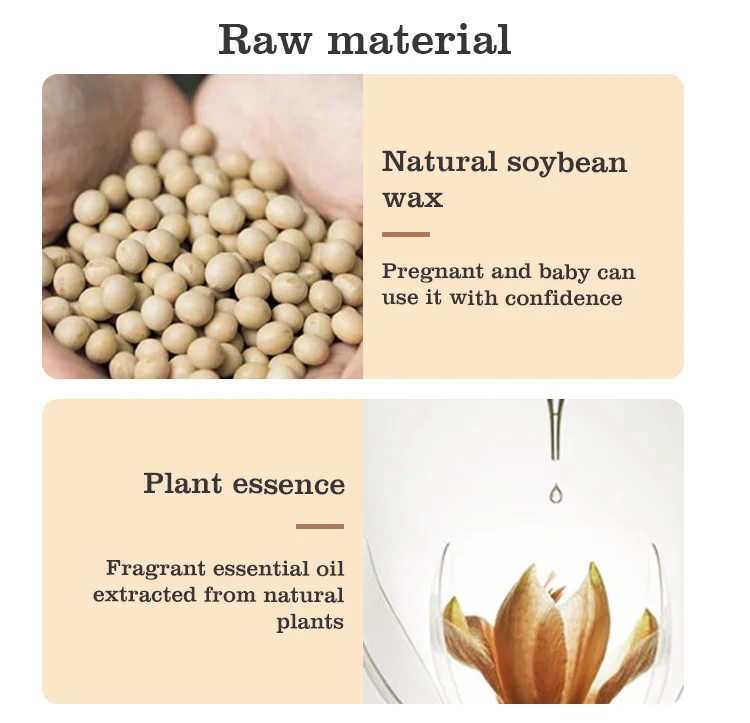 Raw material

Natural soybean wax

Pregnant and baby can use it with confidence

Plant essence

Fragrant essential oil extracted from natural plants